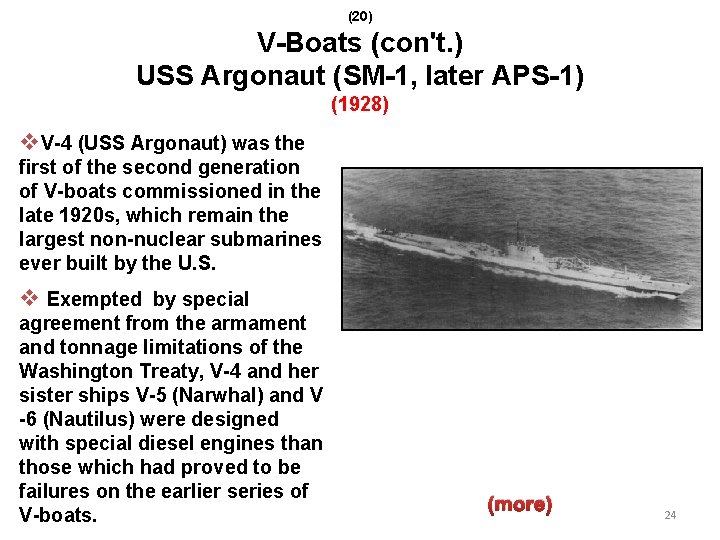 (20)
V-Boats (con't.)
USS Argonaut (SM-1, later APS-1)
(1928)

❖V-4 (USS Argonaut) was the first of the second generation of V-boats commissioned in the late 1920s, which remain the largest non-nuclear submarines ever built by the U.S.

❖ Exempted by special agreement from the armament and tonnage limitations of the Washington Treaty, V-4 and her sister ships V-5 (Narwhal) and V -6 (Nautilus) were designed with special diesel engines than those which had proved to be failures on the earlier series of V-boats.

(more)

24